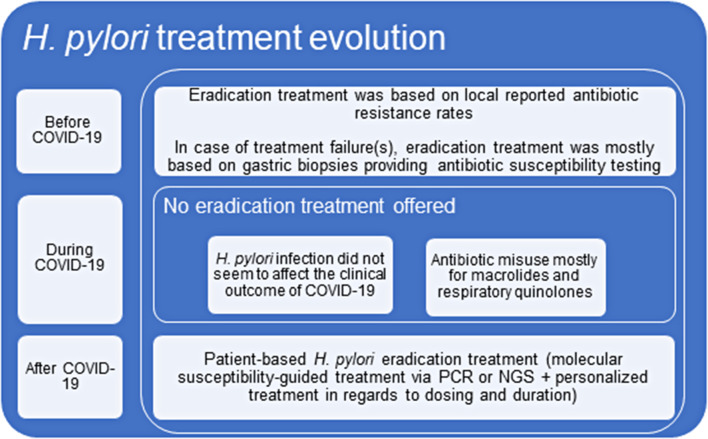 H. pylori treatment evolution

Before COVID-19

Eradication treatment was based on local reported antibiotic resistance rates

In case of treatment failure(s), eradication treatment was mostly based on gastric biopsies providing antibiotic susceptibility testing

During COVID-19

No eradication treatment offered

H. pylori infection did not seem to affect the clinical outcome of COVID-19

Antibiotic misuse mostly for macrolides and respiratory quinolones

After COVID-19

Patient-based H. pylori eradication treatment (molecular susceptibility-guided treatment via PCR or NGS + personalized treatment in regards to dosing and duration)